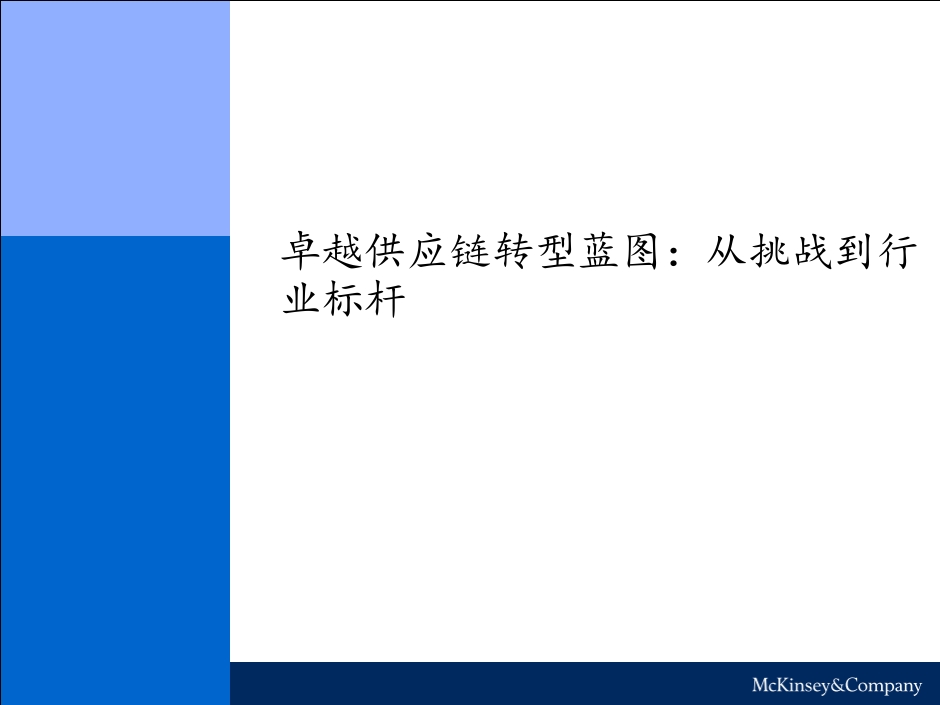 卓越供应链转型蓝图：从挑战到行业标杆

McKinsey&Company